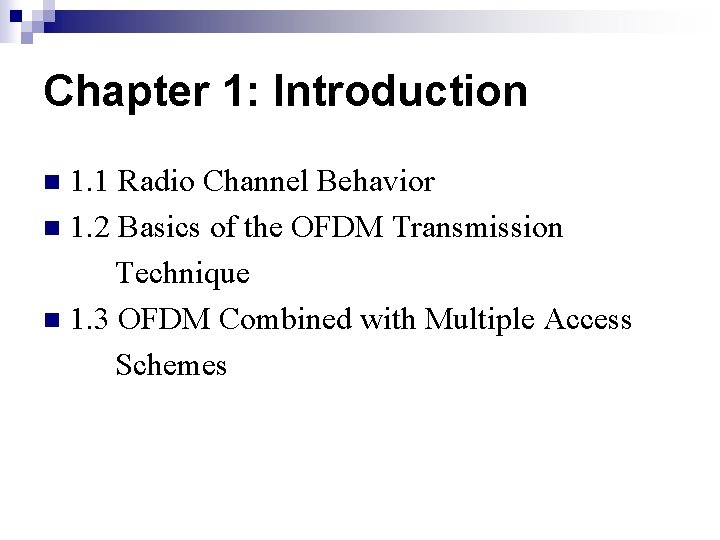 Chapter 1: Introduction

1.1 Radio Channel Behavior
1.2 Basics of the OFDM Transmission Technique
1.3 OFDM Combined with Multiple Access Schemes